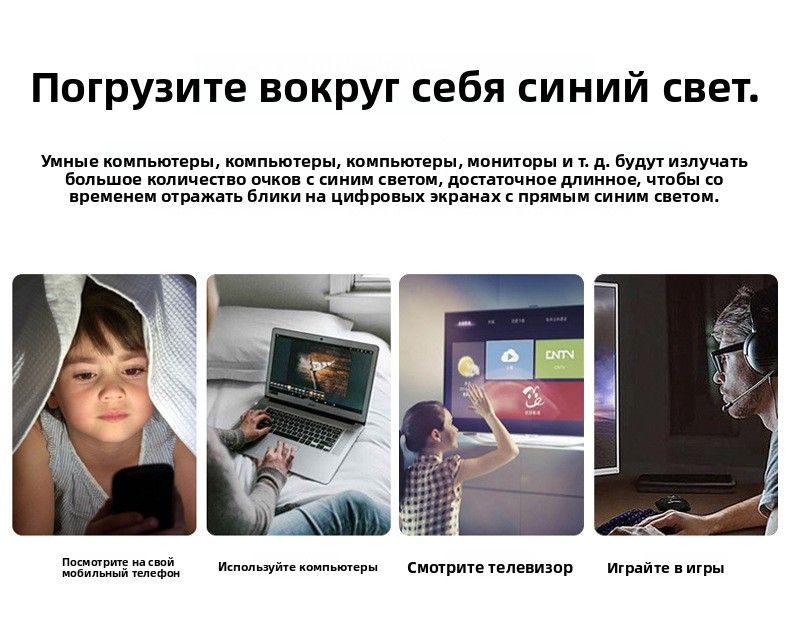 Погрузите вокруг себя синий свет.

Умные компьютеры, компьютеры, компьютеры, мониторы и т. д. будут излучать большое количество очков с синим светом, достаточное длинное, чтобы со временем отражать блики на цифровых экранах с прямым синим светом.

CNTV

Посмотрите на свой мобильный телефон

Используйте компьютеры

Смотрите телевизор

Играйте в игры